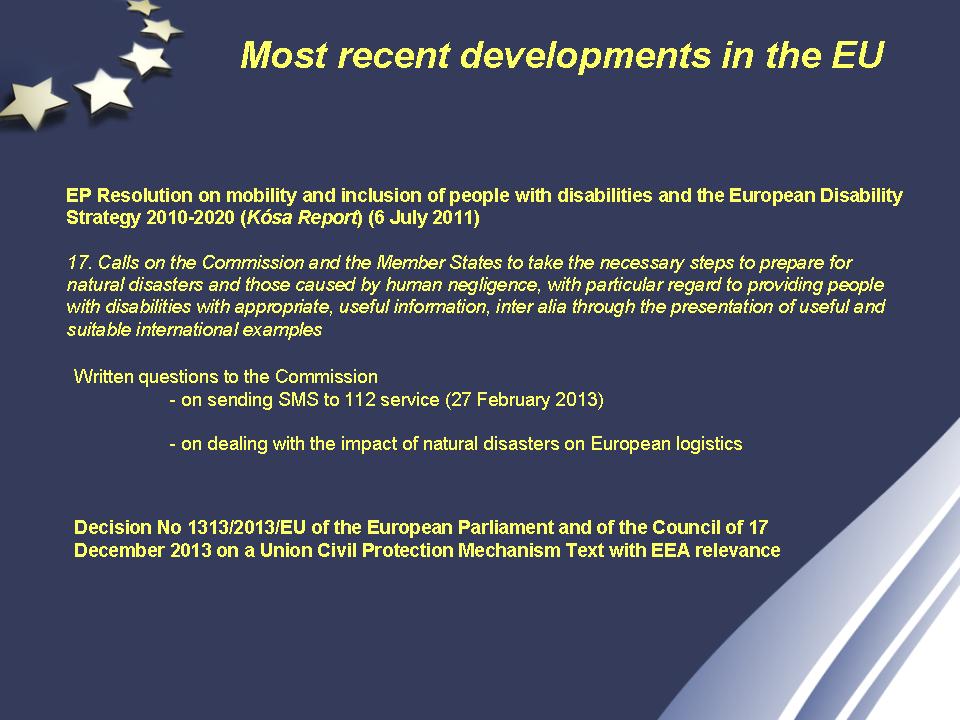 Most recent developments in the EU

EP Resolution on mobility and inclusion of people with disabilities and the European Disability Strategy 2010-2020 (Kósa Report) (6 July 2011)

17. Calls on the Commission and the Member States to take the necessary steps to prepare for natural disasters and those caused by human negligence, with particular regard to providing people with disabilities with appropriate, useful information, inter alia through the presentation of useful and suitable international examples

Written questions to the Commission
- on sending SMS to 112 service (27 February 2013)

- on dealing with the impact of natural disasters on European logistics

Decision No 1313/2013/EU of the European Parliament and of the Council of 17 December 2013 on a Union Civil Protection Mechanism Text with EEA relevance